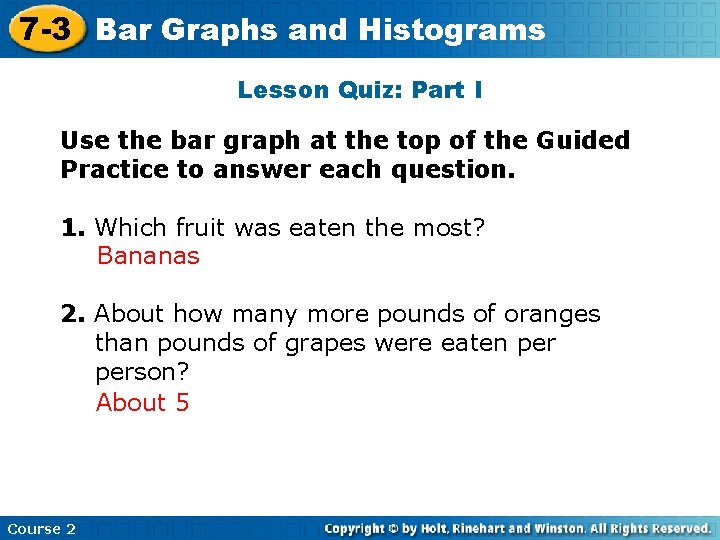 7-3 Bar Graphs and Histograms

Lesson Quiz: Part I

Use the bar graph at the top of the Guided Practice to answer each question.

1. Which fruit was eaten the most?
Bananas

2. About how many more pounds of oranges than pounds of grapes were eaten per person?
About 5

Course 2

Copyright © by Holt, Rinehart and Winston. All Rights Reserved.